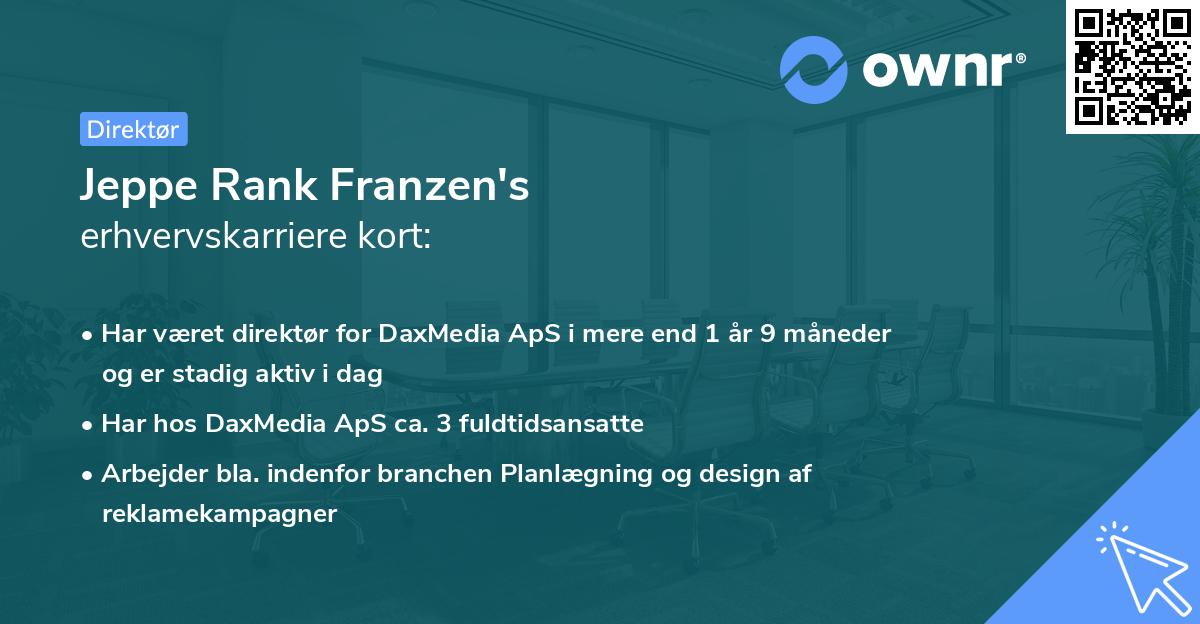 ownr®

Direktør

Jeppe Rank Franzen's
erhvervskarriere kort:

• Har været direktør for DaxMedia ApS i mere end 1 år 9 måneder og er stadig aktiv i dag
• Har hos DaxMedia ApS ca. 3 fuldtidsansatte
• Arbejder bla. indenfor branchen Planlægning og design af reklamekampagner